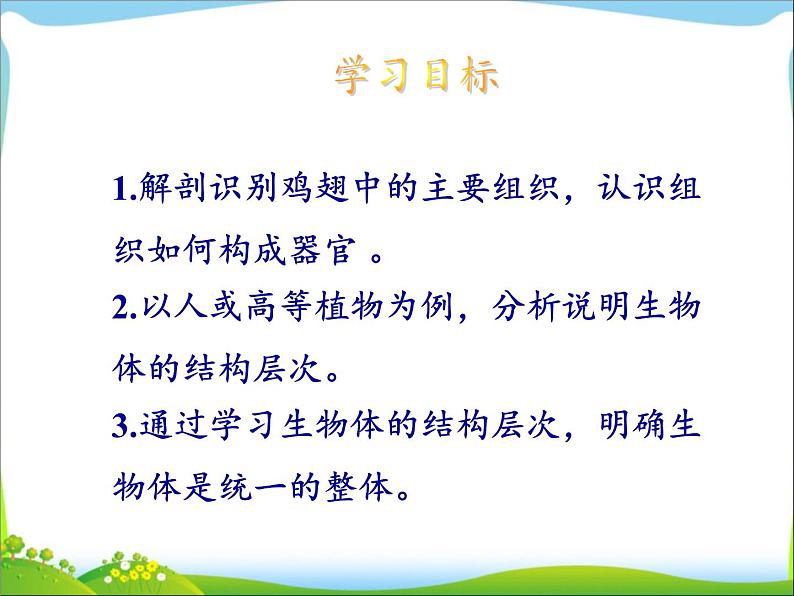 学习目标

1.解剖识别鸡翅中的主要组织，认识组织如何构成器官 。

2.以人或高等植物为例，分析说明生物体的结构层次。

3.通过学习生物体的结构层次，明确生物体是统一的整体。